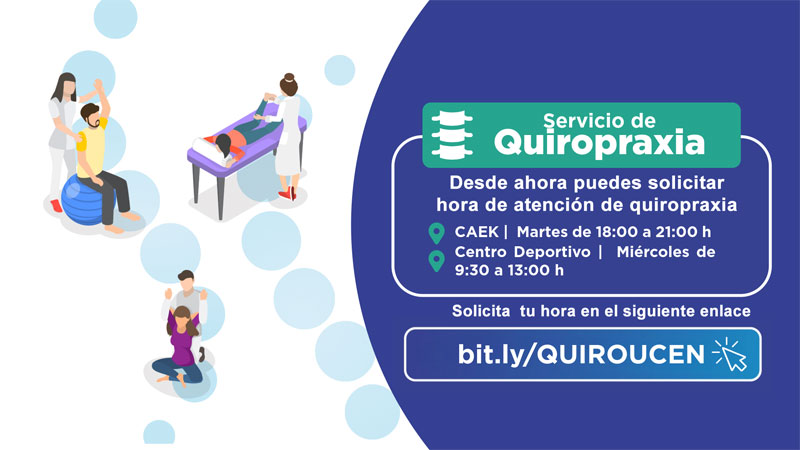 Servicio de
Quiropraxia

Desde ahora puedes solicitar hora de atención de quiropraxia

CAEK | Martes de 18:00 a 21:00 h

Centro Deportivo | Miércoles de 9:30 a 13:00 h

Solicita tu hora en el siguiente enlace

bit.ly/QUIROUCEN